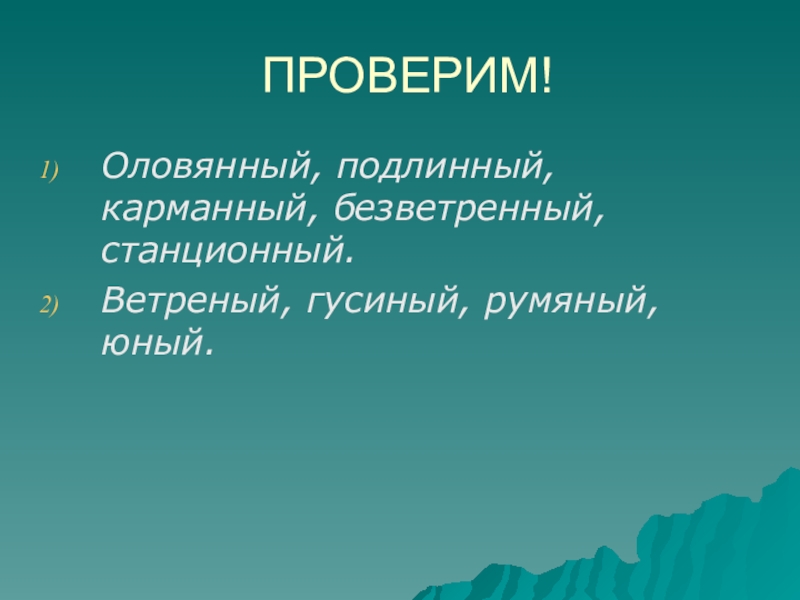 ПРОВЕРИМ!

1) Оловянный, подлинный, карманный, безветренный, станционный.

2) Ветреный, гусиный, румяный, юный.